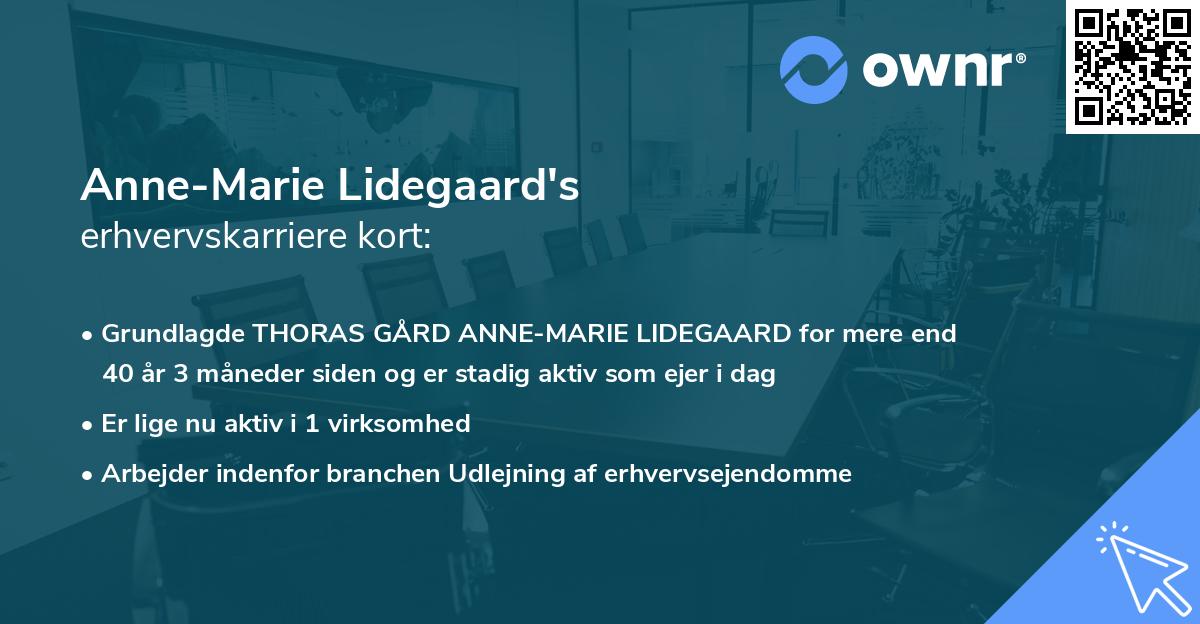 ownr®

Anne-Marie Lidegaard's
erhvervskarriere kort:

• Grundlagde THORAS GÅRD ANNE-MARIE LIDEGAARD for mere end 40 år 3 måneder siden og er stadig aktiv som ejer i dag
• Er lige nu aktiv i 1 virksomhed
• Arbejder indenfor branchen Udlejning af erhvervsejendomme